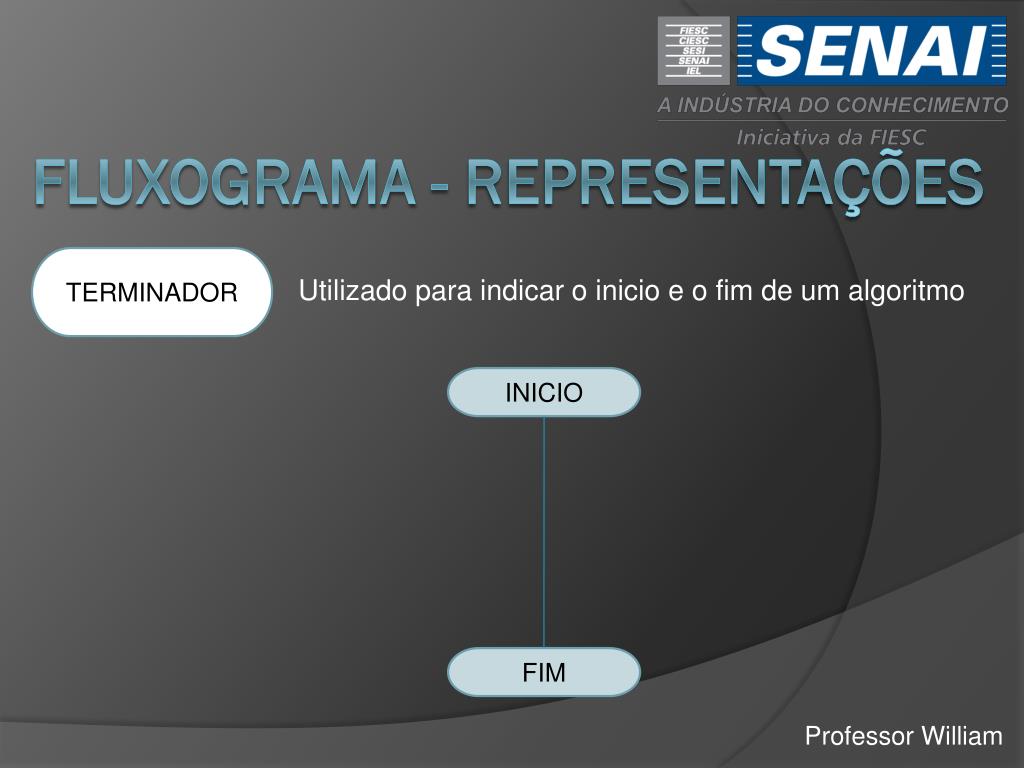 FIESC
CIESC
SESI
SENAI
IEL

SENAI

A INDÚSTRIA DO CONHECIMENTO

Iniciativa da FIESC

FLUXOGRAMA - REPRESENTAÇÕES

TERMINADOR

Utilizado para indicar o inicio e o fim de um algoritmo

INICIO

FIM

Professor William